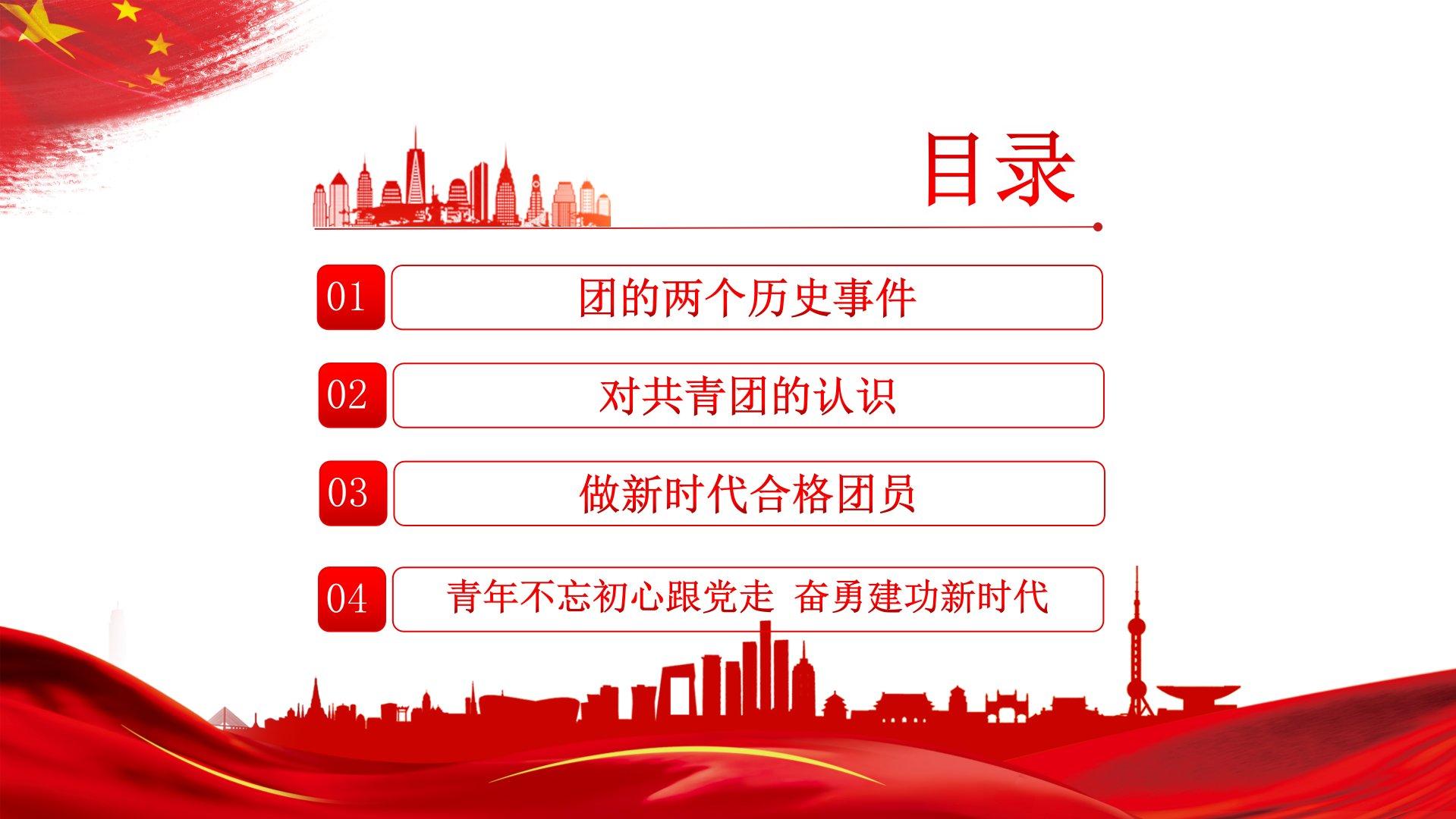 目录

01 团的两个历史事件

02 对共青团的认识

03 做新时代合格团员

04 青年不忘初心跟党走 奋勇建功新时代